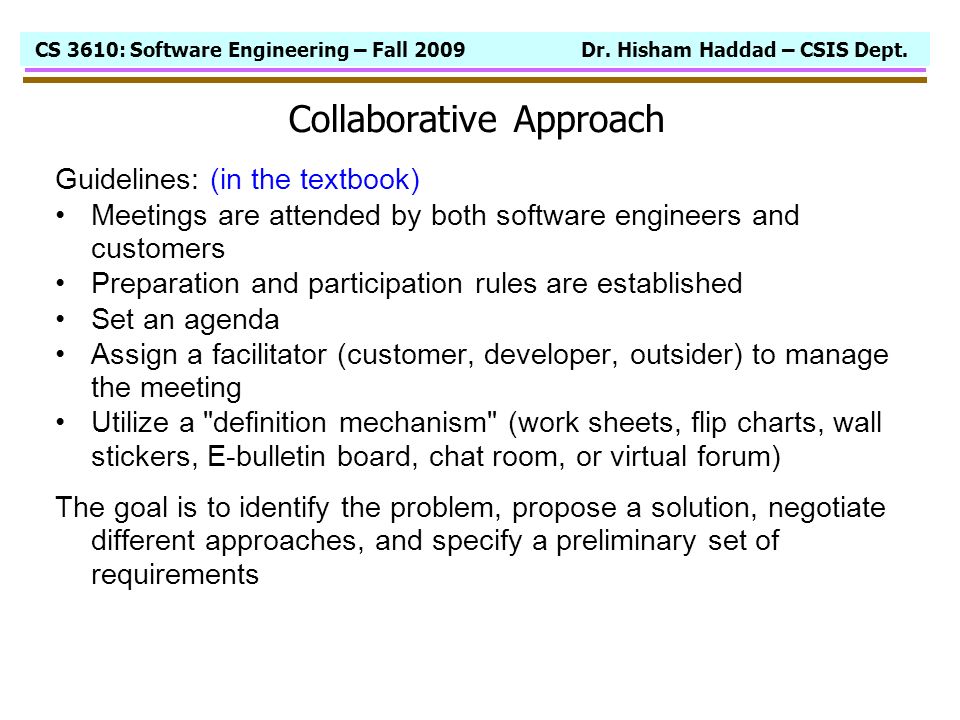 CS 3610: Software Engineering – Fall 2009 Dr. Hisham Haddad – CSIS Dept.

Collaborative Approach

Guidelines: (in the textbook)

• Meetings are attended by both software engineers and customers
• Preparation and participation rules are established
• Set an agenda
• Assign a facilitator (customer, developer, outsider) to manage the meeting
• Utilize a "definition mechanism" (work sheets, flip charts, wall stickers, E-bulletin board, chat room, or virtual forum)

The goal is to identify the problem, propose a solution, negotiate different approaches, and specify a preliminary set of requirements